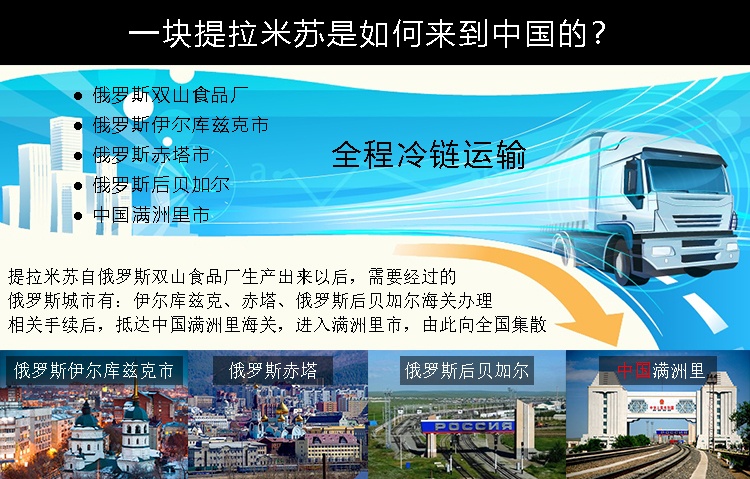 一块提拉米苏是如何来到中国的？

- 俄罗斯双山食品厂
- 俄罗斯伊尔库兹克市
- 俄罗斯赤塔市
- 俄罗斯后贝加尔
- 中国满洲里市

全程冷链运输

提拉米苏自俄罗斯双山食品厂生产出来以后，需要经过的俄罗斯城市有：伊尔库兹克、赤塔、俄罗斯后贝加尔海关办理相关手续后，抵达中国满洲里海关，进入满洲里市，由此向全国集散

俄罗斯伊尔库兹克市

俄罗斯赤塔

俄罗斯后贝加尔

РОССИЯ

中国满洲里